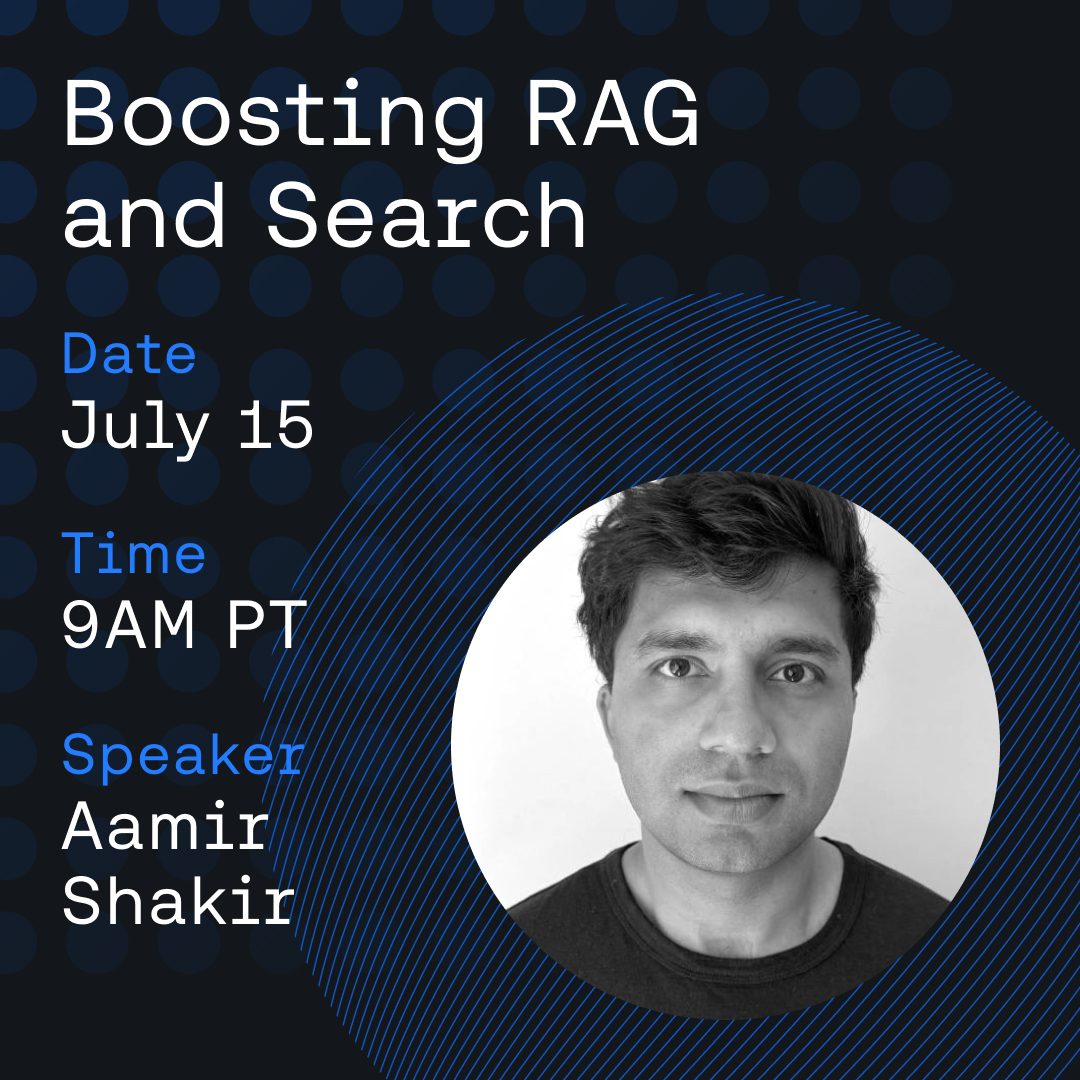 Boosting RAG and Search

Date
July 15

Time
9AM PT

Speaker
Aamir Shakir